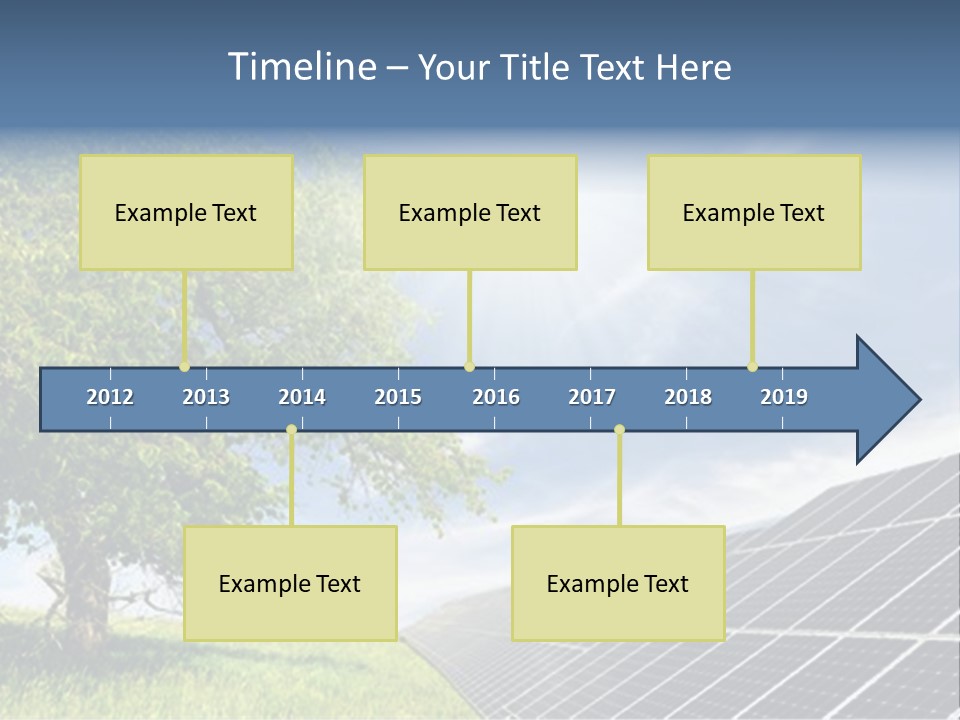 Timeline – Your Title Text Here

Example Text

Example Text

Example Text

2012 2013 2014 2015 2016 2017 2018 2019

Example Text

Example Text